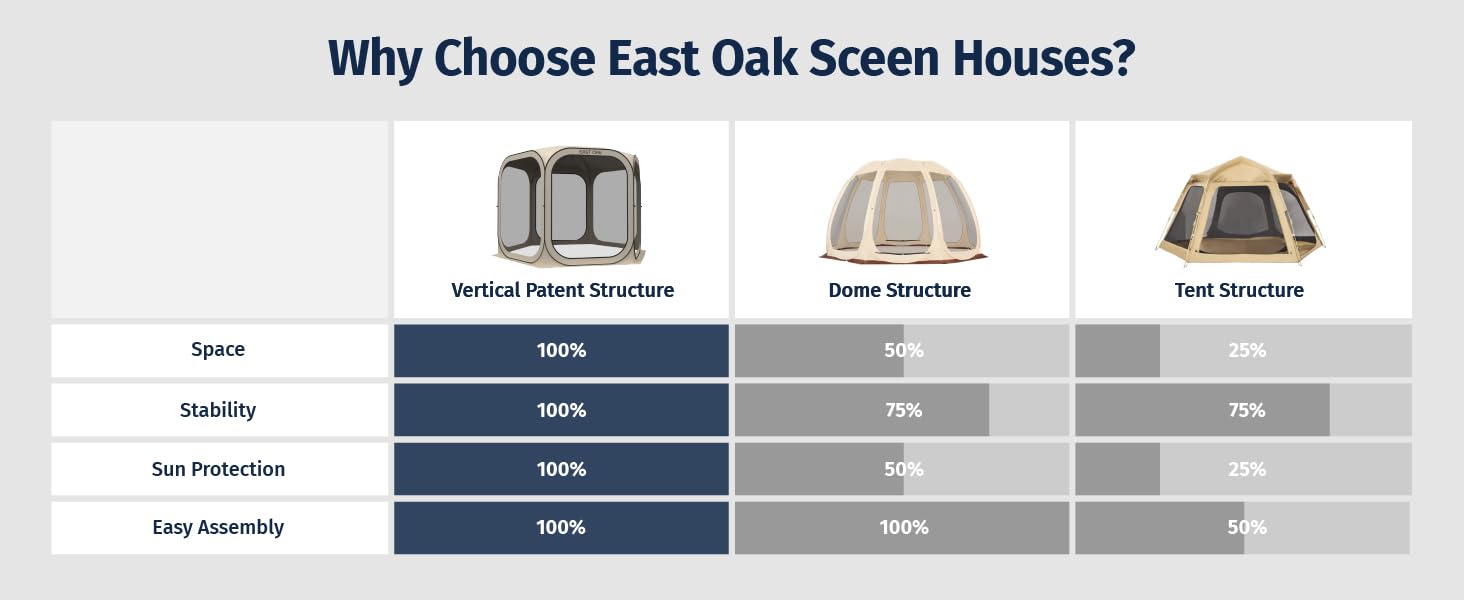 Why Choose East Oak Sceen Houses?

| | Vertical Patent Structure | Dome Structure | Tent Structure |
|---|---|---|---|
| Space | 100% | 50% | 25% |
| Stability | 100% | 75% | 75% |
| Sun Protection | 100% | 50% | 25% |
| Easy Assembly | 100% | 100% | 50% |